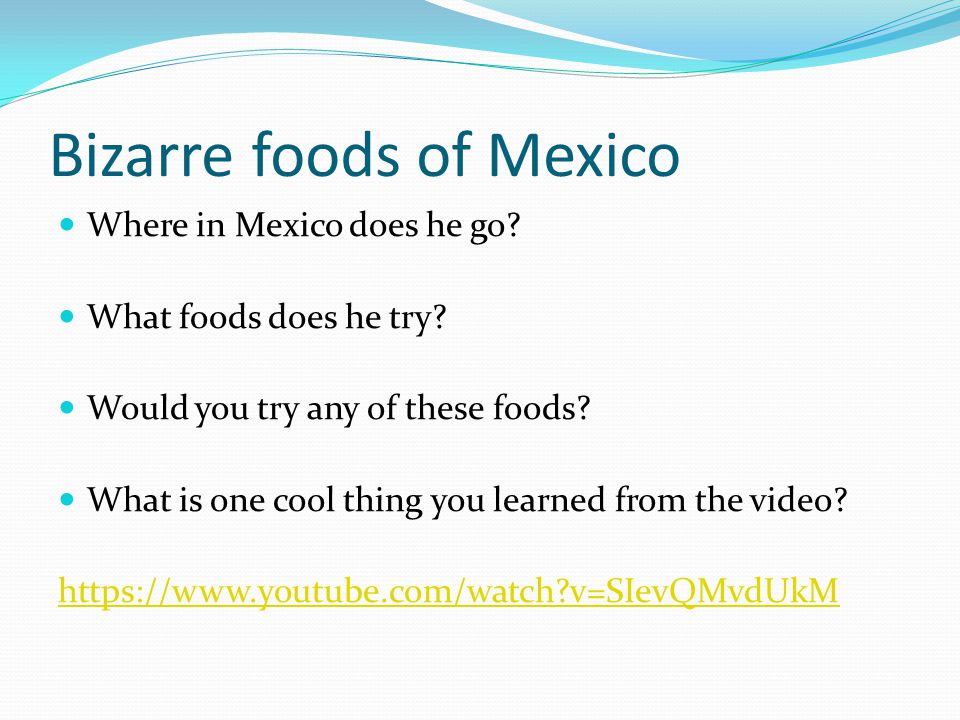 Bizarre foods of Mexico

Where in Mexico does he go?

What foods does he try?

Would you try any of these foods?

What is one cool thing you learned from the video?

https://www.youtube.com/watch?v=SIevQMvdUkM